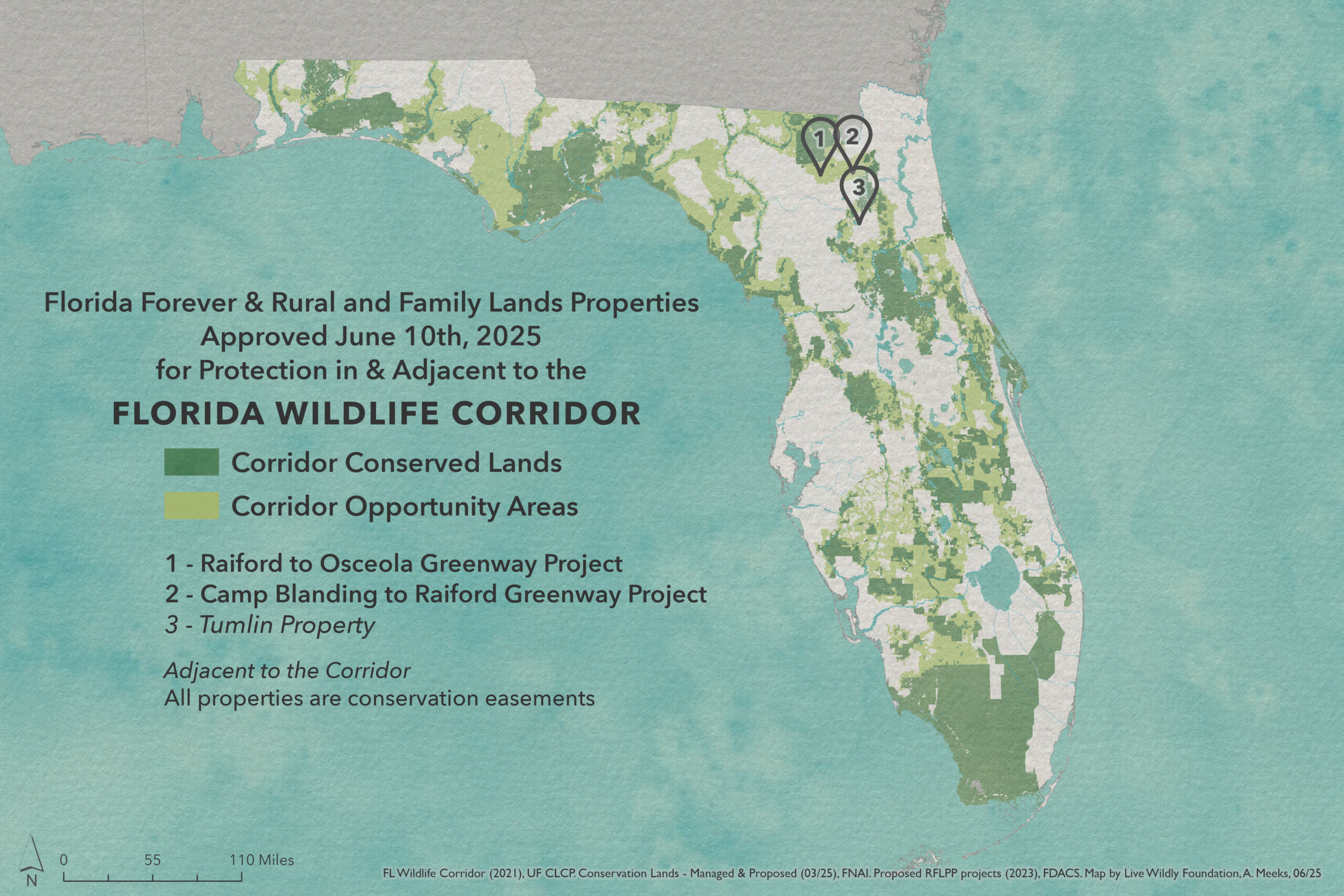 1
2
3

Florida Forever & Rural and Family Lands Properties
Approved June 10th, 2025
for Protection in & Adjacent to the

FLORIDA WILDLIFE CORRIDOR

Corridor Conserved Lands

Corridor Opportunity Areas

1 - Raiford to Osceola Greenway Project
2 - Camp Blanding to Raiford Greenway Project
3 - Tumlin Property

Adjacent to the Corridor
All properties are conservation easements

N

0 55 110 Miles

FL Wildlife Corridor (2021), UF CLCP. Conservation Lands - Managed & Proposed (03/25), FNAI. Proposed RFLPP projects (2023), FDACS. Map by Live Wildly Foundation, A. Meeks, 06/25